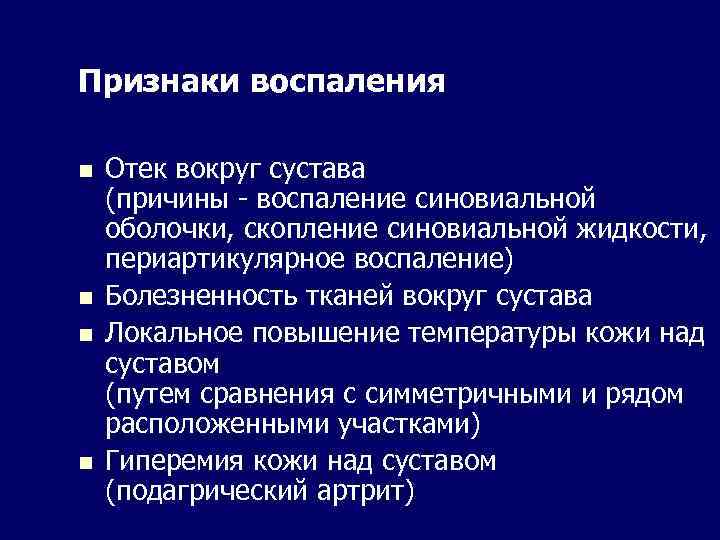 Признаки воспаления

■ Отек вокруг сустава (причины - воспаление синовиальной оболочки, скопление синовиальной жидкости, периартикулярное воспаление)
■ Болезненность тканей вокруг сустава
■ Локальное повышение температуры кожи над суставом (путем сравнения с симметричными и рядом расположенными участками)
■ Гиперемия кожи над суставом (подагрический артрит)